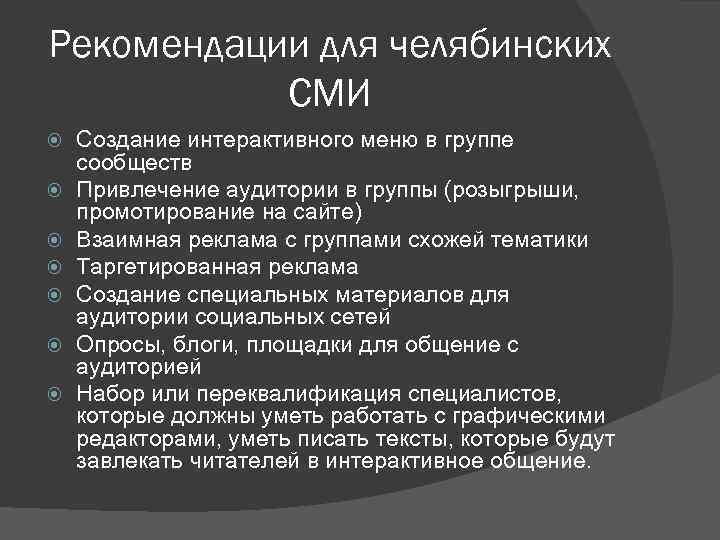 Рекомендации для челябинских СМИ

Создание интерактивного меню в группе сообществ
Привлечение аудитории в группы (розыгрыши, промотирование на сайте)
Взаимная реклама с группами схожей тематики
Таргетированная реклама
Создание специальных материалов для аудитории социальных сетей
Опросы, блоги, площадки для общение с аудиторией
Набор или переквалификация специалистов, которые должны уметь работать с графическими редакторами, уметь писать тексты, которые будут завлекать читателей в интерактивное общение.